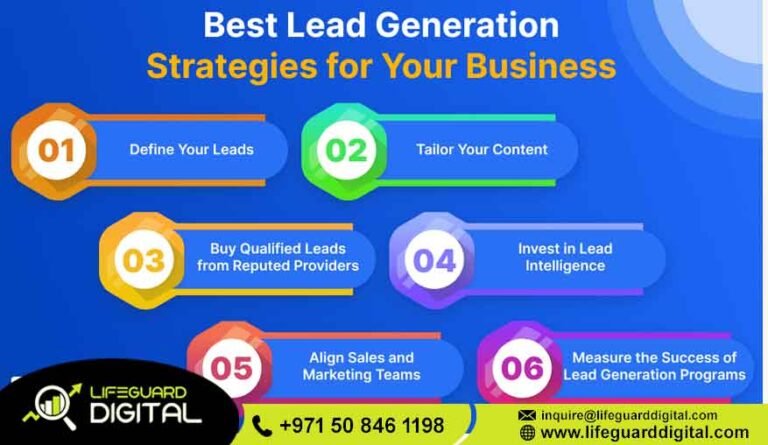 Best Lead Generation
Strategies for Your Business

01 Define Your Leads

02 Tailor Your Content

03 Buy Qualified Leads from Reputed Providers

04 Invest in Lead Intelligence

05 Align Sales and Marketing Teams

06 Measure the Success of Lead Generation Programs

LIFEGUARD DIGITAL

+971 50 846 1198

inquire@lifeguarddigital.com
www.lifeguarddigital.com